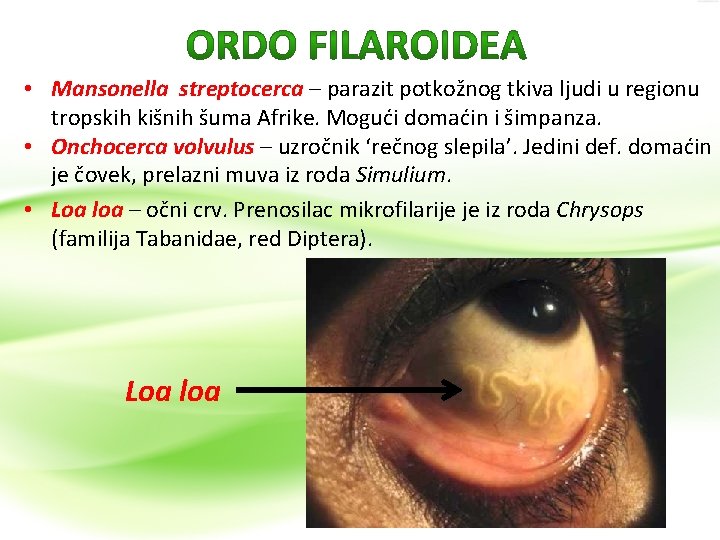 ORDO FILAROIDEA

• Mansonella streptocerca – parazit potkožnog tkiva ljudi u regionu tropskih kišnih šuma Afrike. Mogući domaćin i šimpanza.
• Onchocerca volvulus – uzročnik ‘rečnog slepila’. Jedini def. domaćin je čovek, prelazni muva iz roda Simulium.
• Loa loa – očni crv. Prenosilac mikrofilarije je iz roda Chrysops (familija Tabanidae, red Diptera).

Loa loa